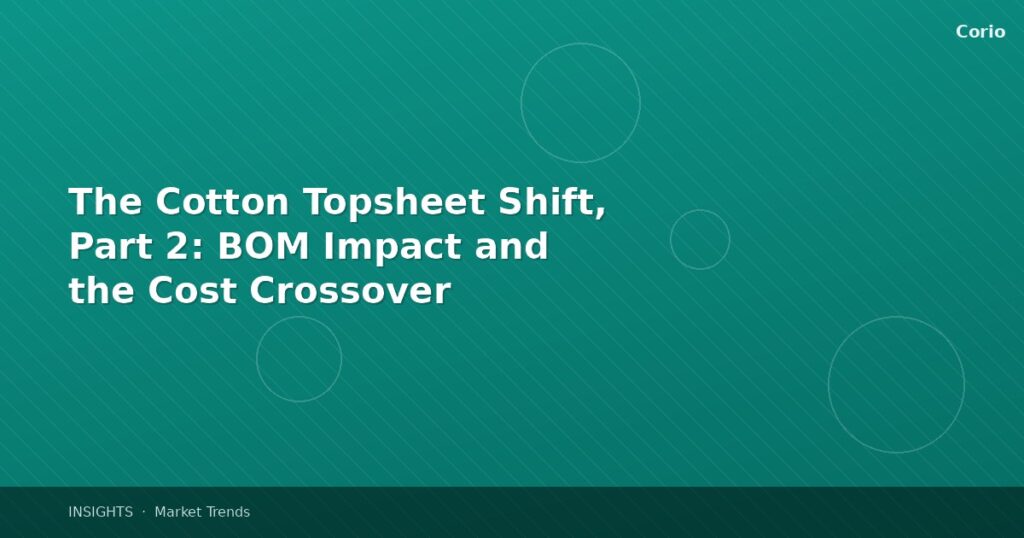 Corio

The Cotton Topsheet Shift, Part 2: BOM Impact and the Cost Crossover

INSIGHTS · Market Trends